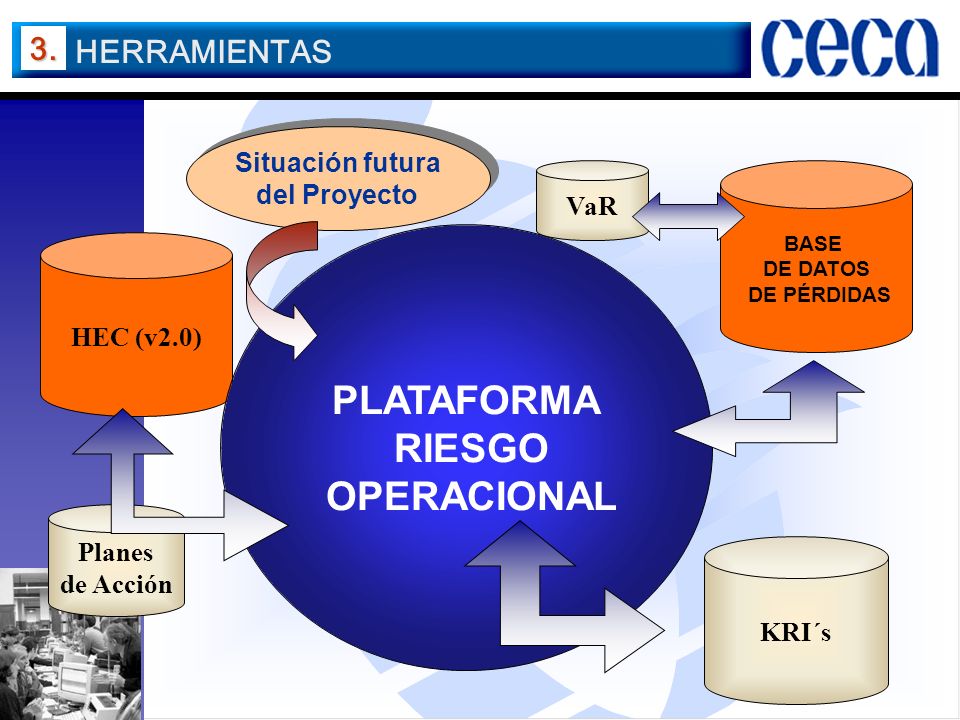 3. HERRAMIENTAS

ceca

Situación futura del Proyecto

VaR

BASE DE DATOS DE PÉRDIDAS

HEC (v2.0)

PLATAFORMA RIESGO OPERACIONAL

Planes de Acción

KRI´s